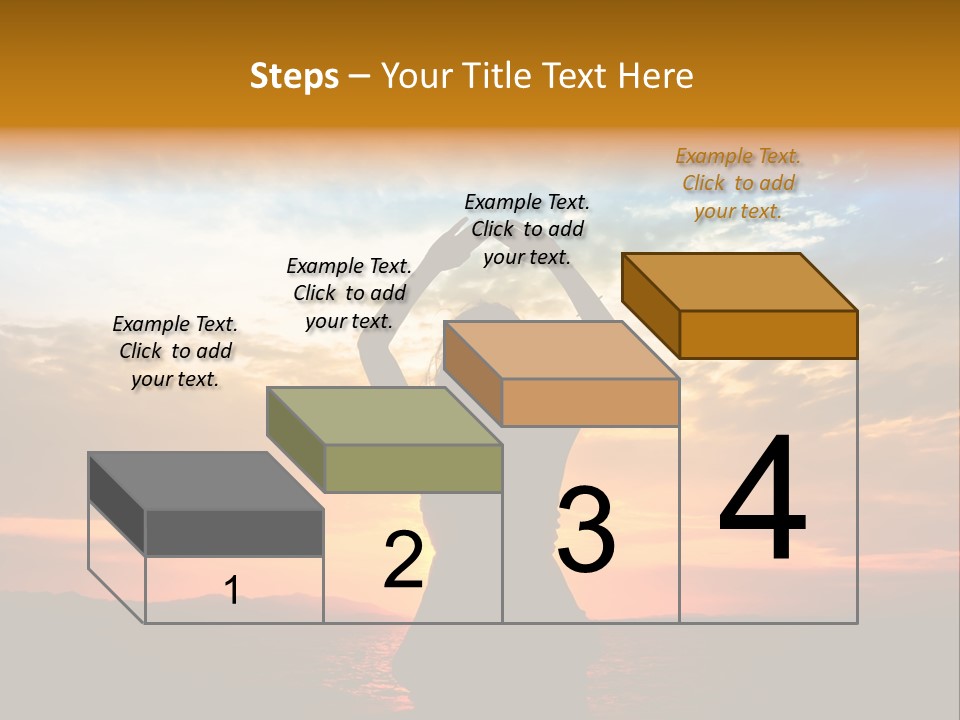 Steps – Your Title Text Here

Example Text. Click to add your text.

Example Text. Click to add your text.

Example Text. Click to add your text.

Example Text. Click to add your text.

1

2

3

4